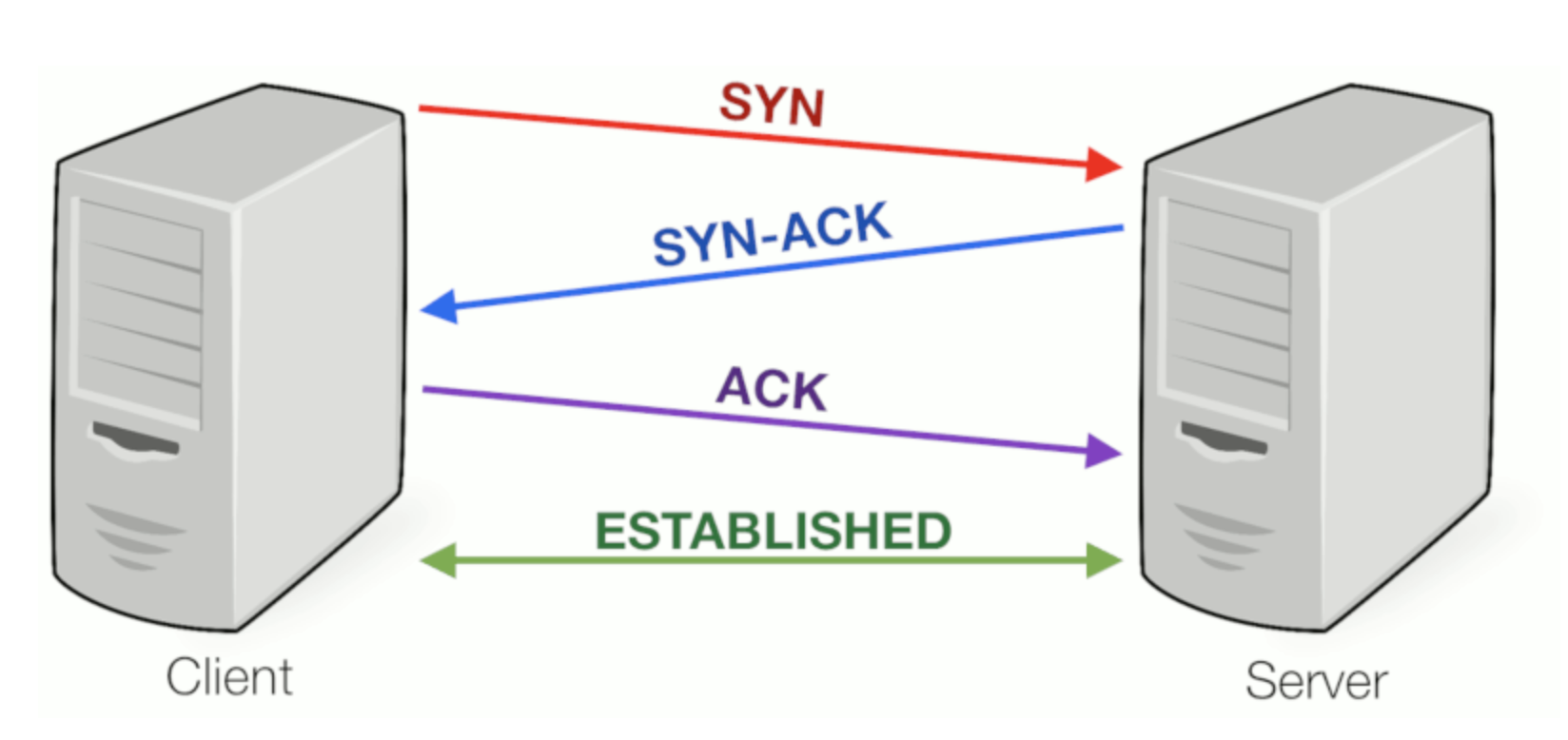 SYN
SYN-ACK
ACK
ESTABLISHED
Client
Server